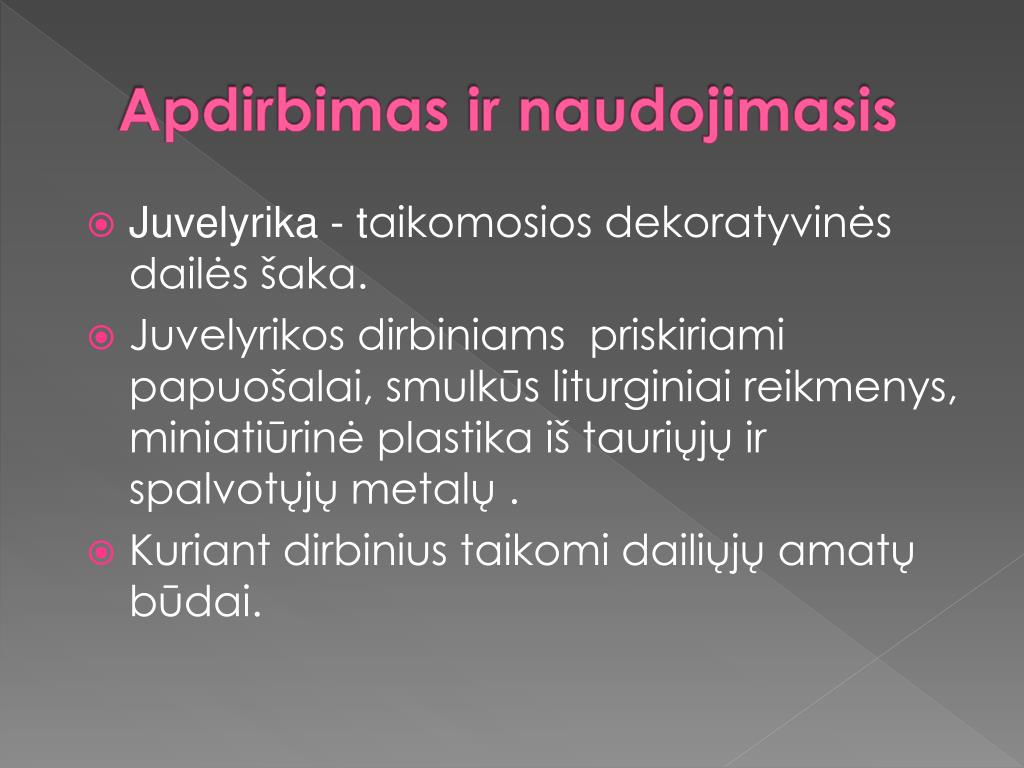 Apdirbimas ir naudojimasis

Juvelyrika - taikomosios dekoratyvinės dailės šaka.

Juvelyrikos dirbiniams priskiriami papuošalai, smulkūs liturginiai reikmenys, miniatiūrinė plastika iš tauriųjų ir spalvotųjų metalų .

Kuriant dirbinius taikomi dailiųjų amatų būdai.